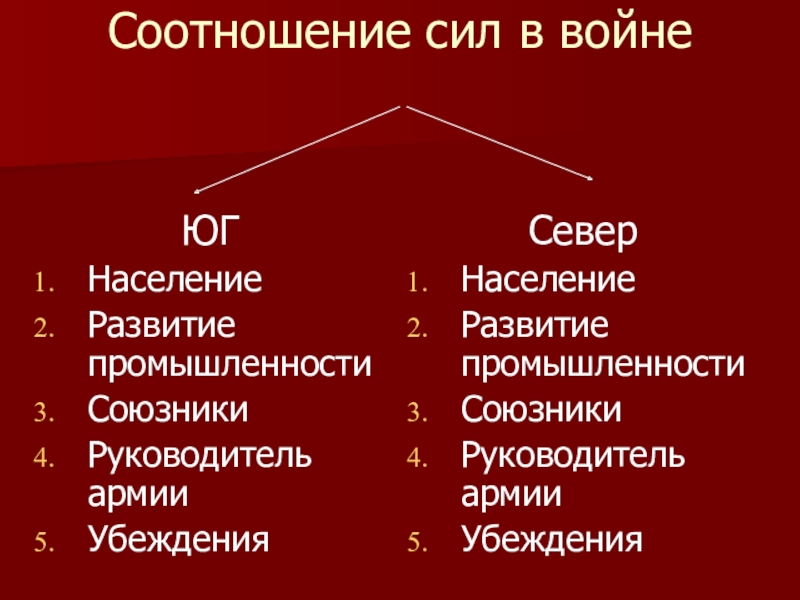 Соотношение сил в войне

ЮГ

1. Население
2. Развитие промышленности
3. Союзники
4. Руководитель армии
5. Убеждения

Север

1. Население
2. Развитие промышленности
3. Союзники
4. Руководитель армии
5. Убеждения